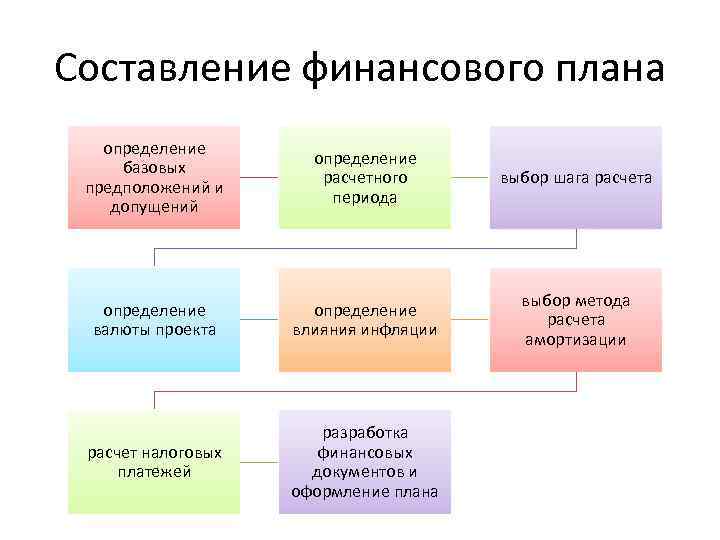 Составление финансового плана

определение базовых предположений и допущений

определение расчетного периода

выбор шага расчета

определение валюты проекта

определение влияния инфляции

выбор метода расчета амортизации

расчет налоговых платежей

разработка финансовых документов и оформление плана